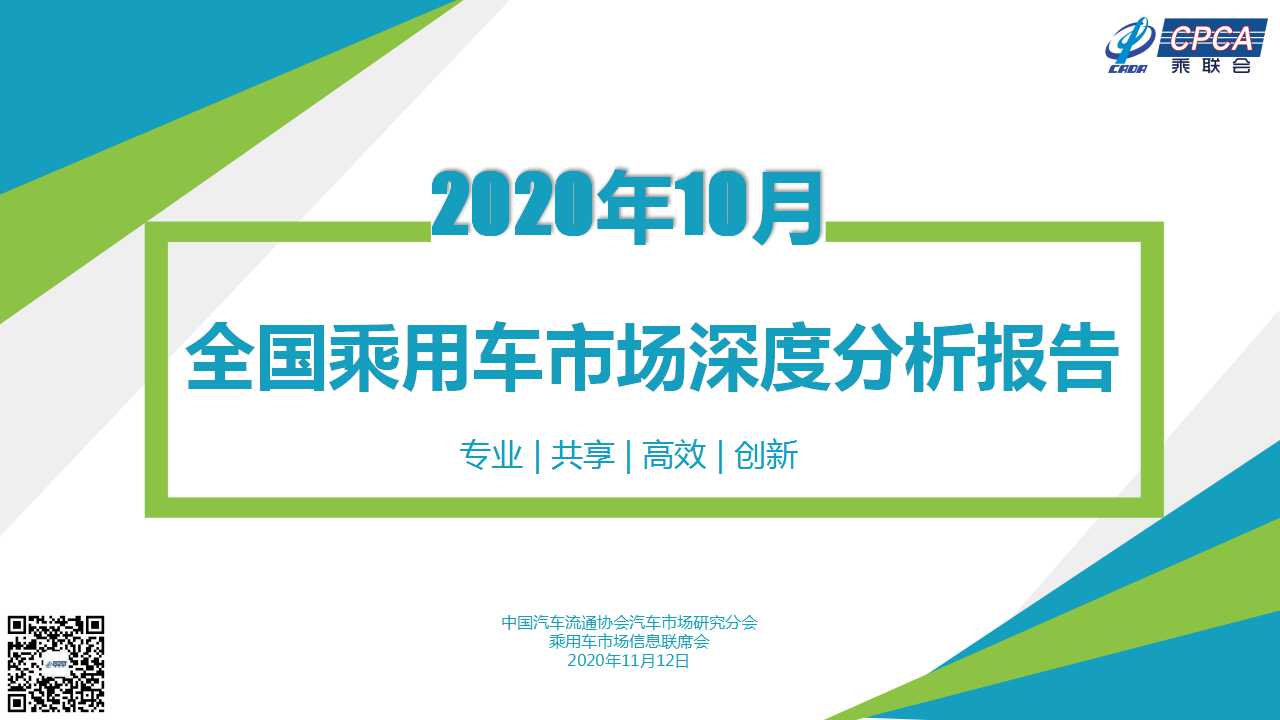 CADA CPCA 乘联会

2020年10月

全国乘用车市场深度分析报告

专业 | 共享 | 高效 | 创新

中国汽车流通协会汽车市场研究分会
乘用车市场信息联席会
2020年11月12日